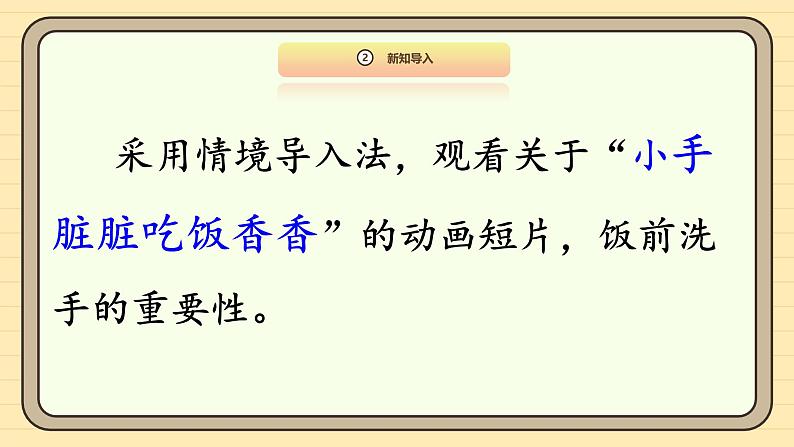 ② 新知导入

采用情境导入法，观看关于“小手脏脏吃饭香香”的动画短片，饭前洗手的重要性。